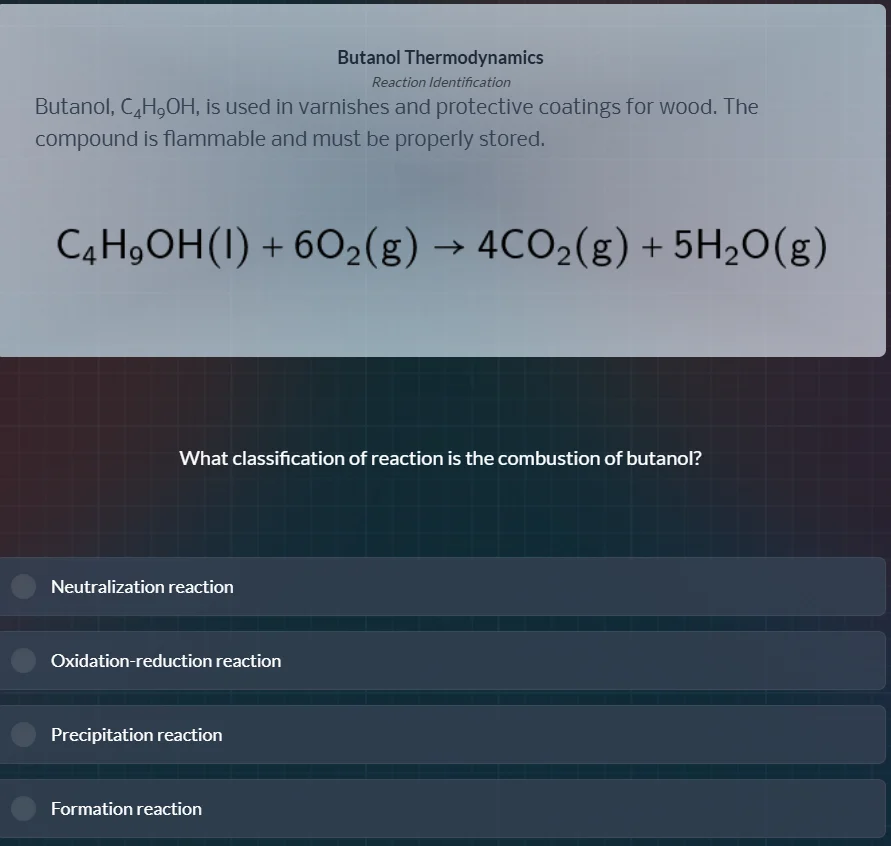 Butanol Thermodynamics
Reaction Identification

Butanol, $C_4H_9OH$, is used in varnishes and protective coatings for wood. The compound is flammable and must be properly stored.

$C_4H_9OH(l) + 6O_2(g) \rightarrow 4CO_2(g) + 5H_2O(g)$

What classification of reaction is the combustion of butanol?

Neutralization reaction

Oxidation-reduction reaction

Precipitation reaction

Formation reaction